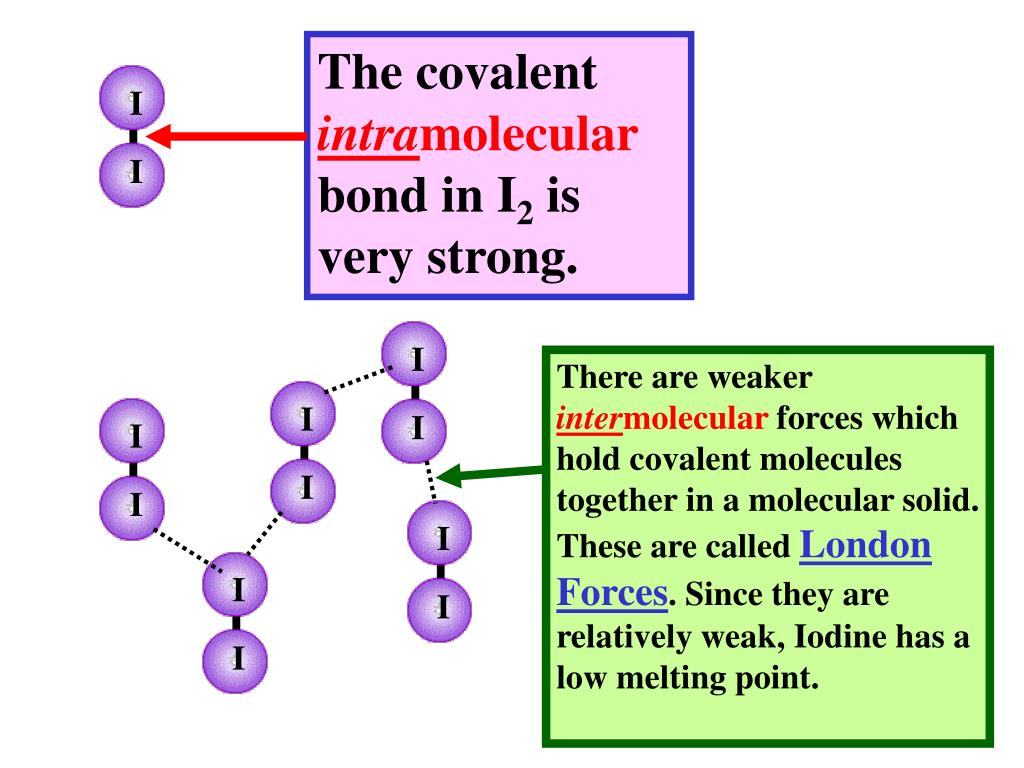 I
I

The covalent intramolecular bond in $I_2$ is very strong.

I
I
I
I
I
I
I
I
I
I

There are weaker intermolecular forces which hold covalent molecules together in a molecular solid. These are called London Forces. Since they are relatively weak, Iodine has a low melting point.